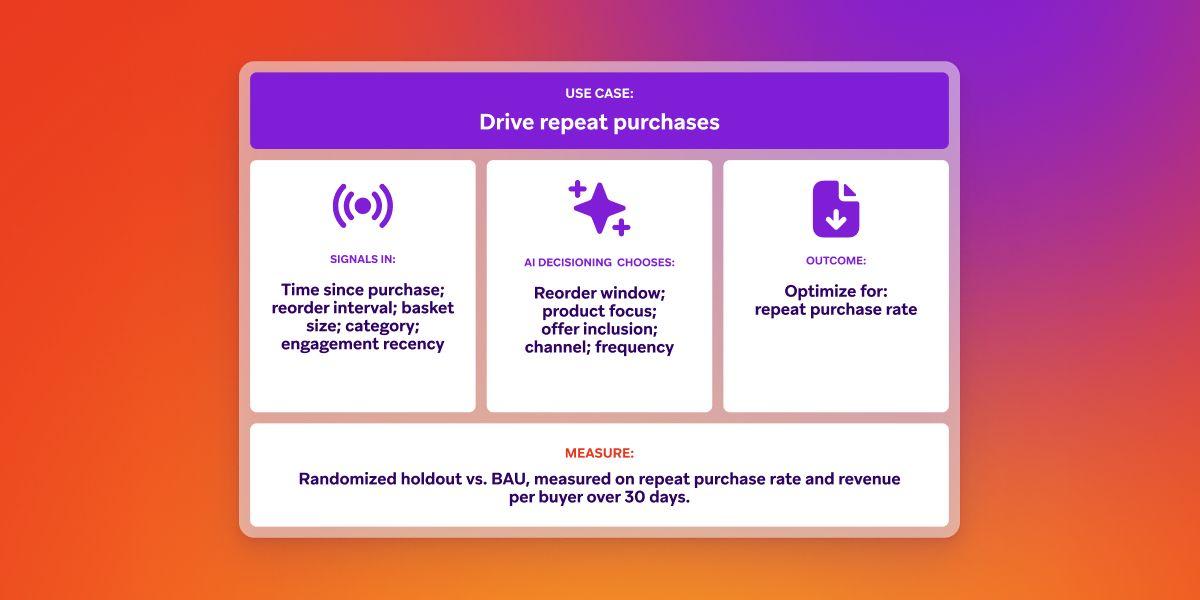 USE CASE:

Drive repeat purchases

SIGNALS IN:

Time since purchase; reorder interval; basket size; category; engagement recency

AI DECISIONING CHOOSES:

Reorder window; product focus; offer inclusion; channel; frequency

OUTCOME:

Optimize for: repeat purchase rate

MEASURE:

Randomized holdout vs. BAU, measured on repeat purchase rate and revenue per buyer over 30 days.